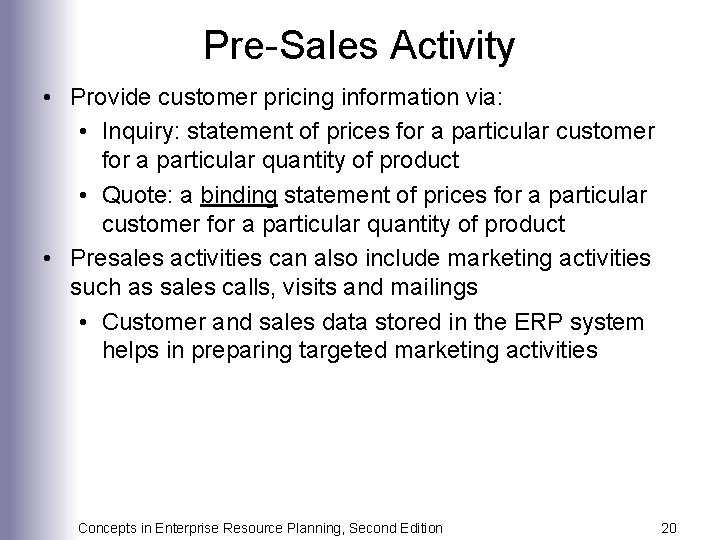 Pre-Sales Activity

• Provide customer pricing information via:
  • Inquiry: statement of prices for a particular customer for a particular quantity of product
  • Quote: a binding statement of prices for a particular customer for a particular quantity of product
• Presales activities can also include marketing activities such as sales calls, visits and mailings
  • Customer and sales data stored in the ERP system helps in preparing targeted marketing activities

Concepts in Enterprise Resource Planning, Second Edition

20